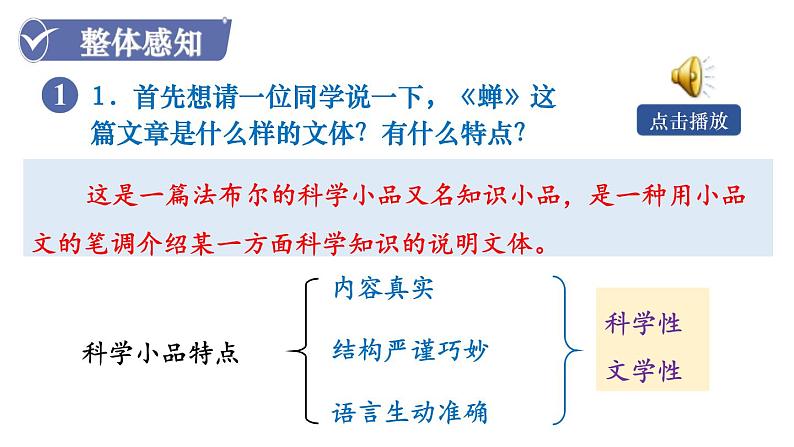 整体感知

1 1．首先想请一位同学说一下，《蝉》这篇文章是什么样的文体？有什么特点？

点击播放

这是一篇法布尔的科学小品又名知识小品，是一种用小品文的笔调介绍某一方面科学知识的说明文体。

科学小品特点

内容真实

结构严谨巧妙

语言生动准确

科学性

文学性